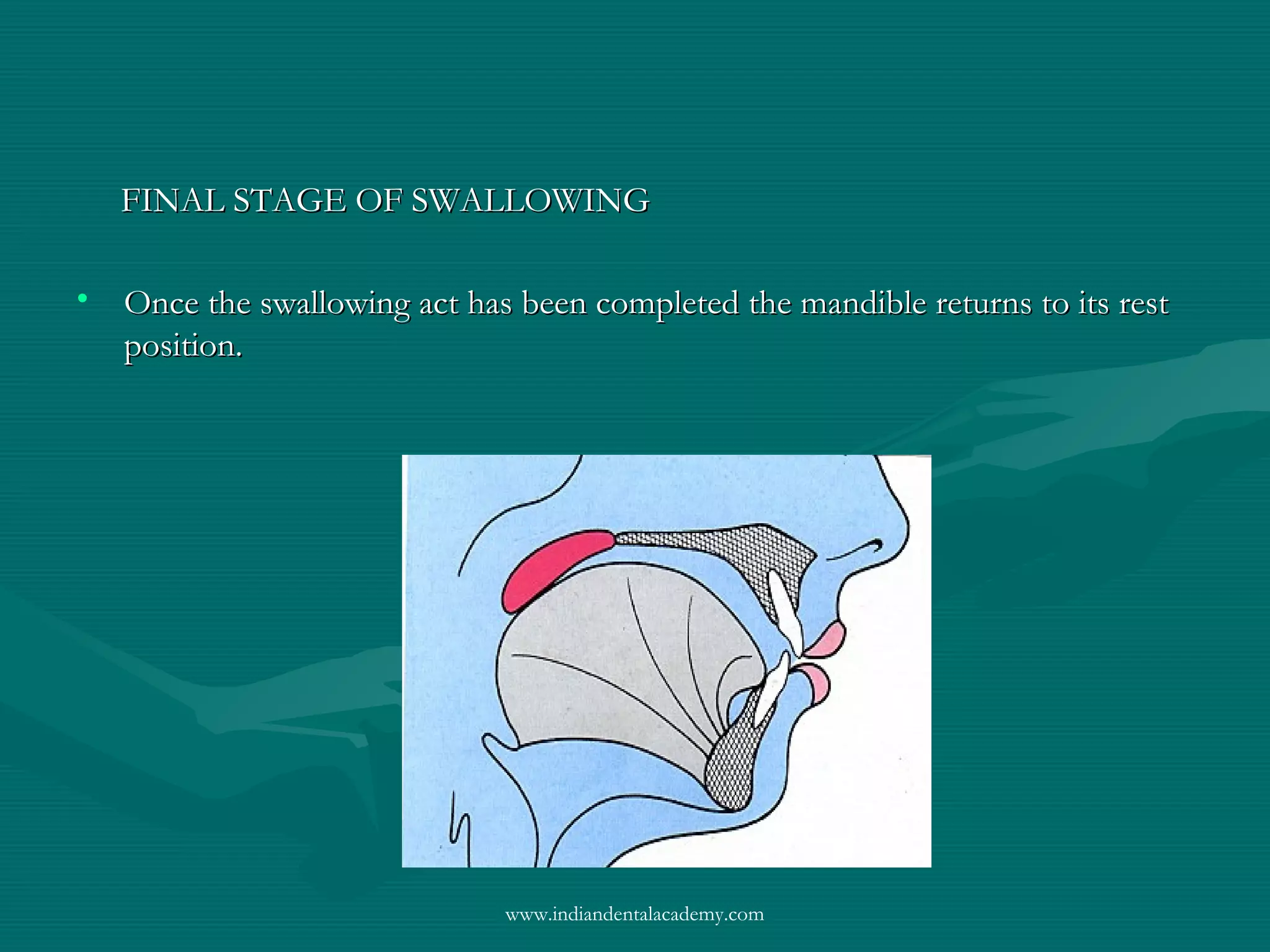 FINAL STAGE OF SWALLOWING

• Once the swallowing act has been completed the mandible returns to its rest position.

www.indiandentalacademy.com